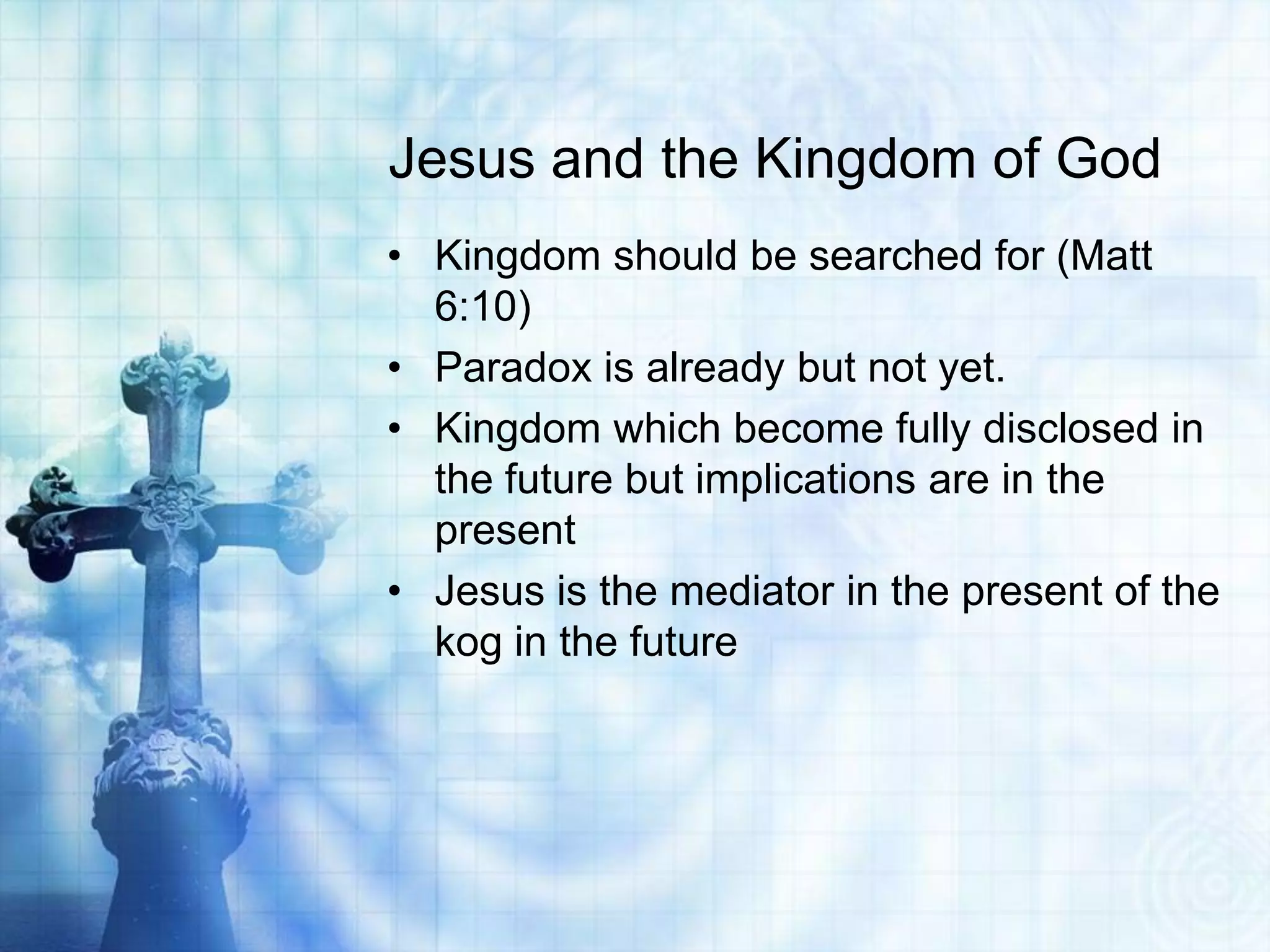 Jesus and the Kingdom of God

• Kingdom should be searched for (Matt 6:10)
• Paradox is already but not yet.
• Kingdom which become fully disclosed in the future but implications are in the present
• Jesus is the mediator in the present of the kog in the future